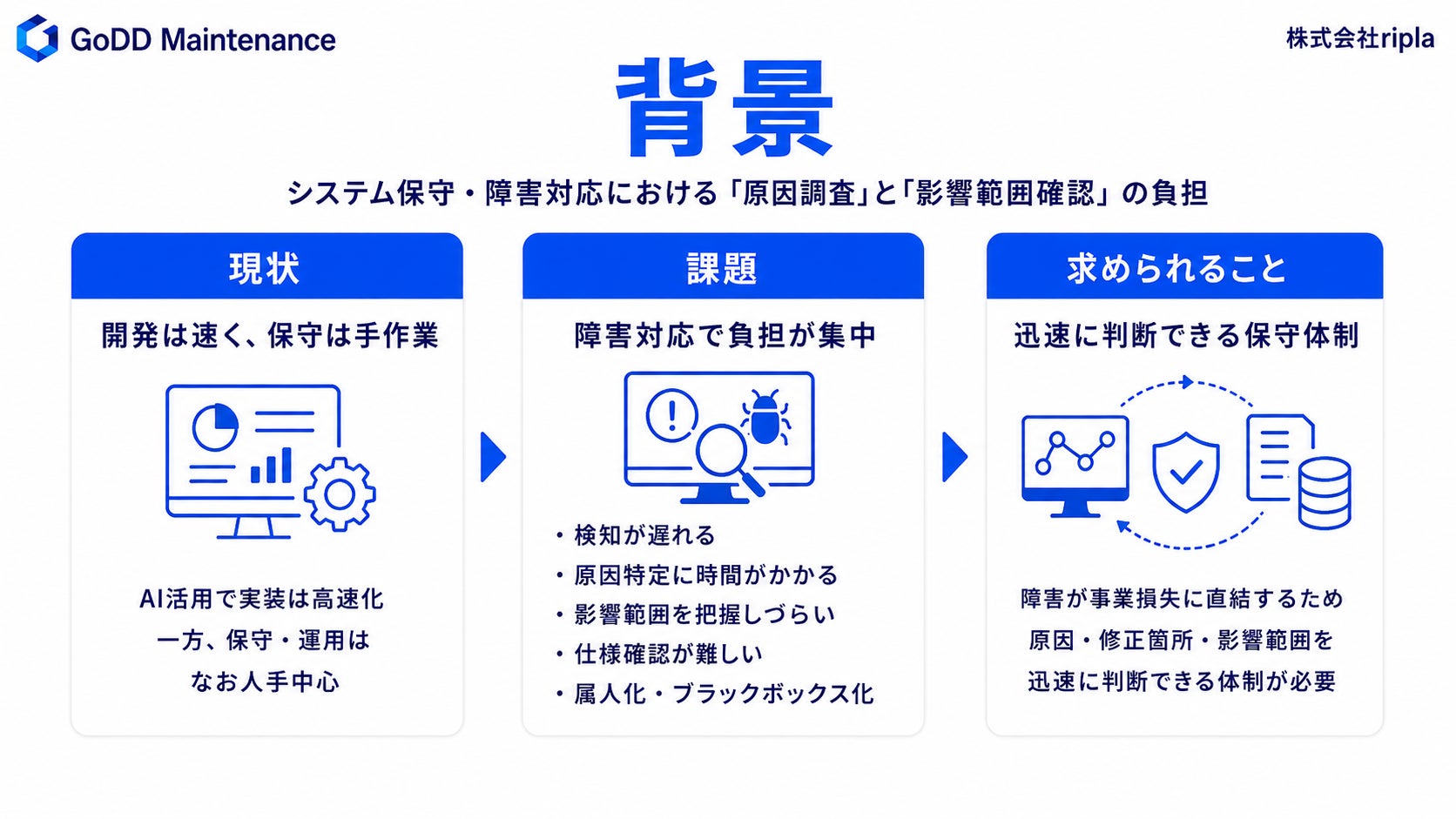 GoDD Maintenance

株式会社ripla

背景

システム保守・障害対応における「原因調査」と「影響範囲確認」の負担

現状

開発は速く、保守は手作業

AI活用で実装は高速化
一方、保守・運用は
なお人手中心

課題

障害対応で負担が集中

・検知が遅れる
・原因特定に時間がかかる
・影響範囲を把握しづらい
・仕様確認が難しい
・属人化・ブラックボックス化

求められること

迅速に判断できる保守体制

障害が事業損失に直結するため
原因・修正箇所・影響範囲を
迅速に判断できる体制が必要